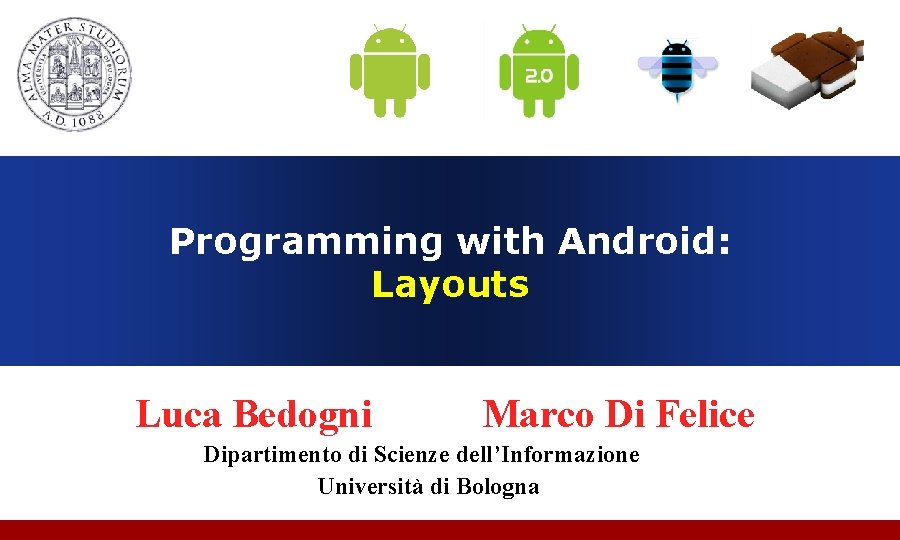 ALMA MATER STUDIORUM
A.D. 1088

2.0

Programming with Android:
Layouts

Luca Bedogni Marco Di Felice
Dipartimento di Scienze dell'Informazione
Università di Bologna